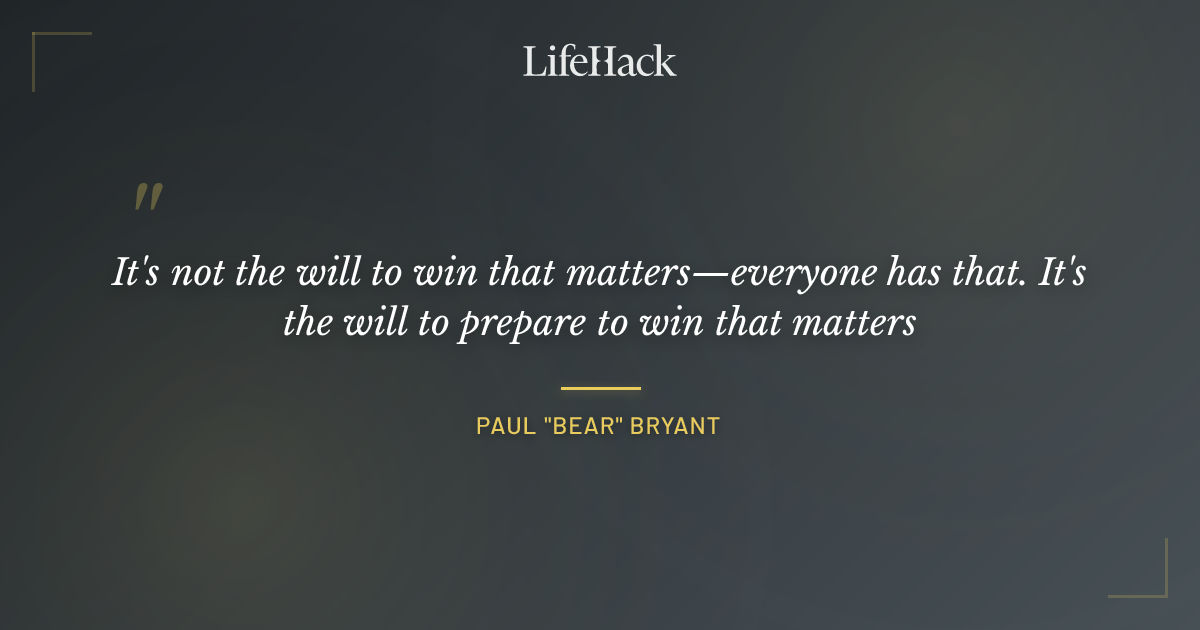 LifeHack

"

It's not the will to win that matters—everyone has that. It's the will to prepare to win that matters

PAUL "BEAR" BRYANT